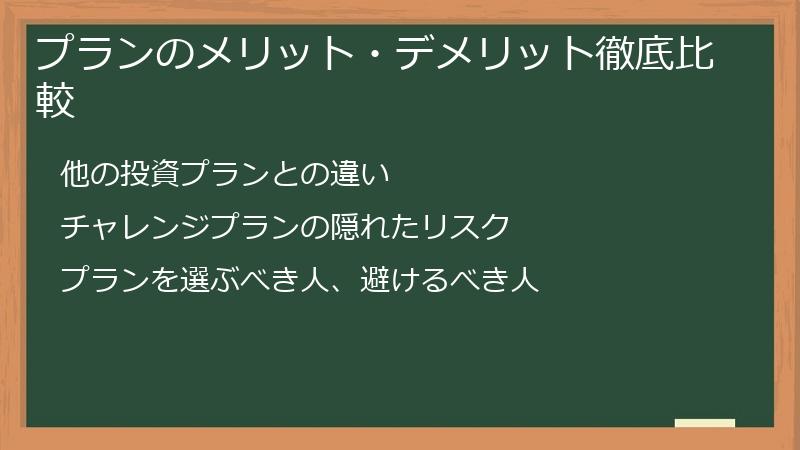 プランのメリット・デメリット徹底比較

他の投資プランとの違い

チャレンジプランの隠れたリスク

プランを選ぶべき人、避けるべき人